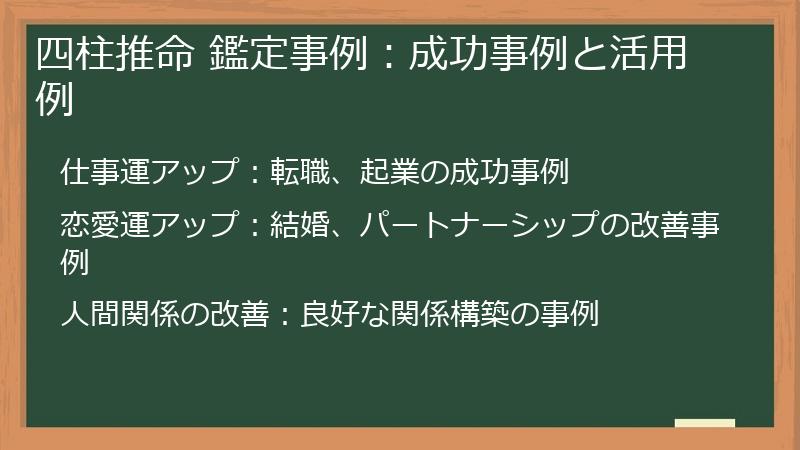 四柱推命 鑑定事例：成功事例と活用例

仕事運アップ：転職、起業の成功事例

恋愛運アップ：結婚、パートナーシップの改善事例

人間関係の改善：良好な関係構築の事例